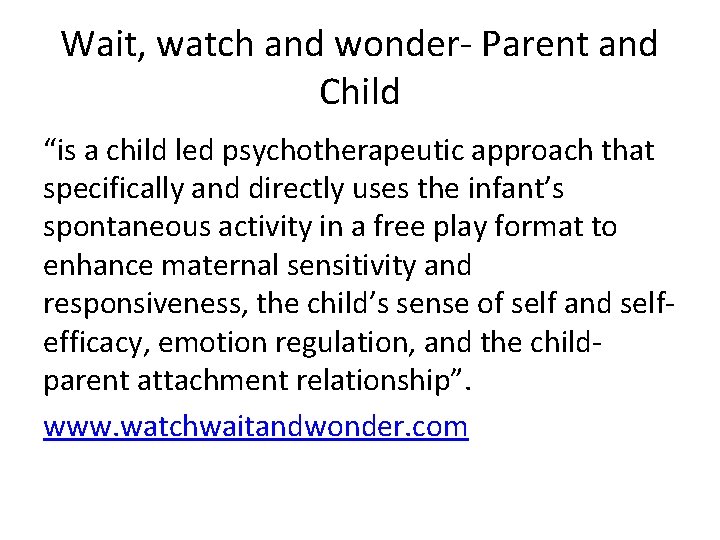 Wait, watch and wonder- Parent and Child

“is a child led psychotherapeutic approach that specifically and directly uses the infant’s spontaneous activity in a free play format to enhance maternal sensitivity and responsiveness, the child’s sense of self and self-efficacy, emotion regulation, and the child-parent attachment relationship”.

www.watchwaitandwonder.com